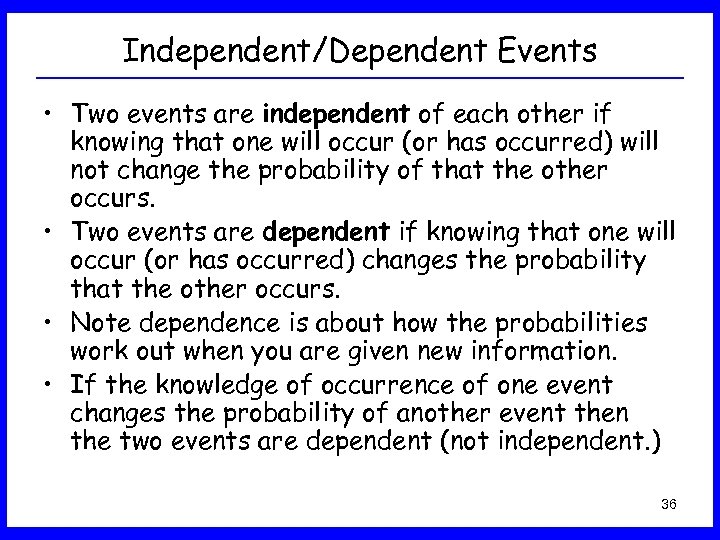 Independent/Dependent Events

• Two events are independent of each other if knowing that one will occur (or has occurred) will not change the probability of that the other occurs.

• Two events are dependent if knowing that one will occur (or has occurred) changes the probability that the other occurs.

• Note dependence is about how the probabilities work out when you are given new information.

• If the knowledge of occurrence of one event changes the probability of another event then the two events are dependent (not independent.)

36